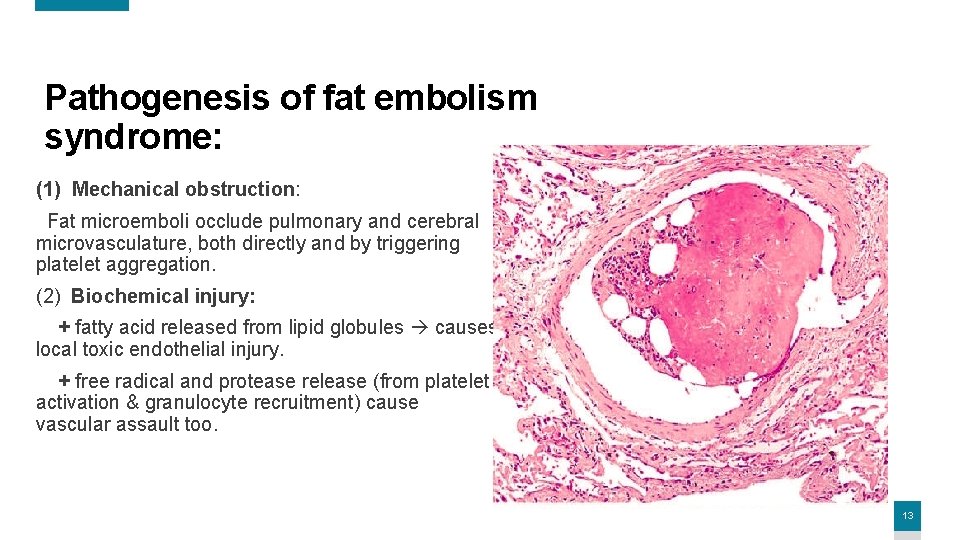 Pathogenesis of fat embolism syndrome:

(1) Mechanical obstruction:

Fat microemboli occlude pulmonary and cerebral microvasculature, both directly and by triggering platelet aggregation.

(2) Biochemical injury:

+ fatty acid released from lipid globules → causes local toxic endothelial injury.

+ free radical and protease release (from platelet activation & granulocyte recruitment) cause vascular assault too.

13